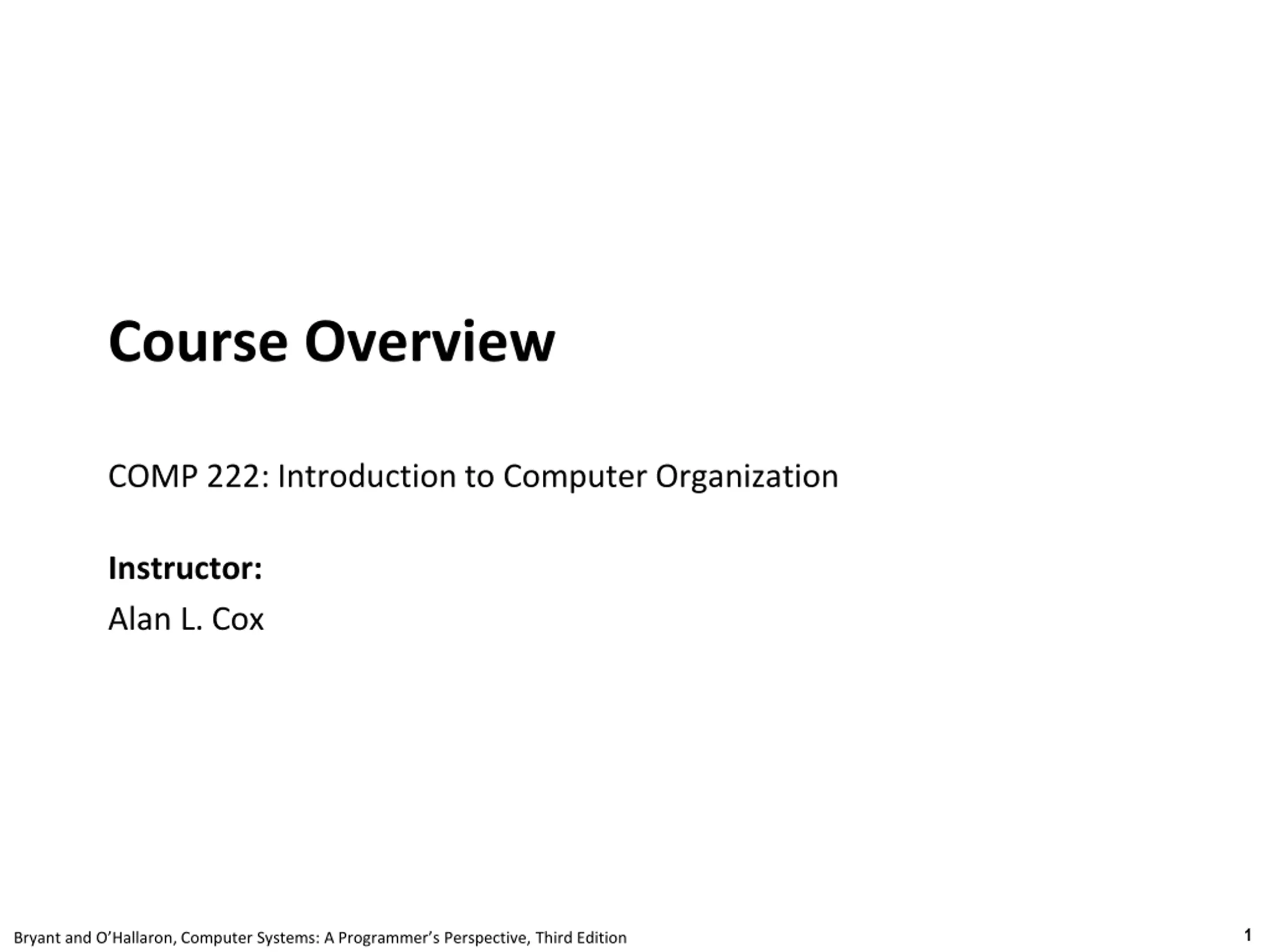 Course Overview

COMP 222: Introduction to Computer Organization

Instructor:

Alan L. Cox

Bryant and O’Hallaron, Computer Systems: A Programmer’s Perspective, Third Edition

1